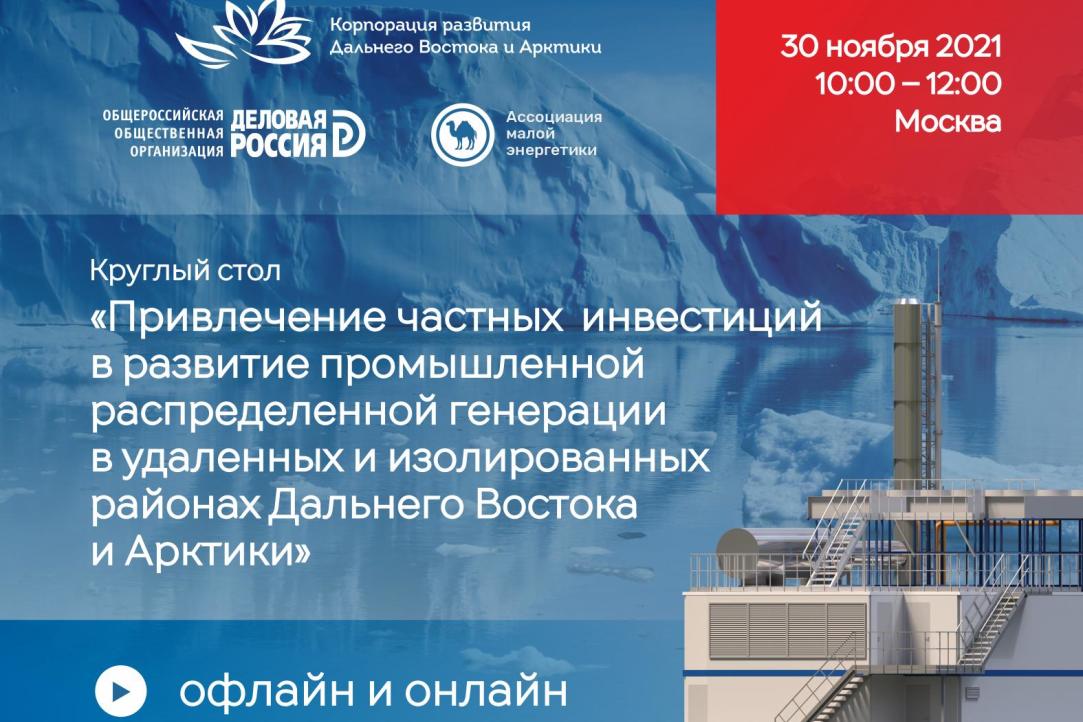 Корпорация развития Дальнего Востока и Арктики

30 ноября 2021
10:00 – 12:00
Москва

ОБЩЕРОССИЙСКАЯ ОБЩЕСТВЕННАЯ ОРГАНИЗАЦИЯ ДЕЛОВАЯ РОССИЯ

Ассоциация малой энергетики

Круглый стол
«Привлечение частных инвестиций в развитие промышленной распределенной генерации в удаленных и изолированных районах Дальнего Востока и Арктики»

офлайн и онлайн